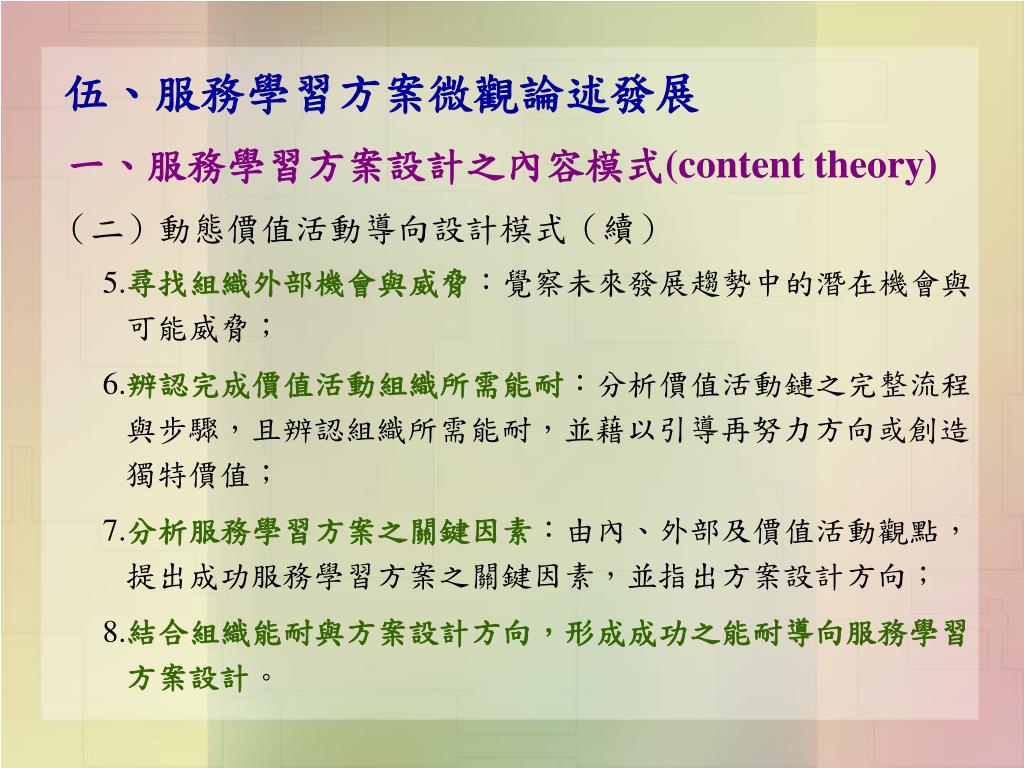 伍、服務學習方案微觀論述發展

一、服務學習方案設計之內容模式(content theory)

（二）動態價值活動導向設計模式（續）

5.尋找組織外部機會與威脅：覺察未來發展趨勢中的潛在機會與可能威脅；

6.辨認完成價值活動組織所需能耐：分析價值活動鏈之完整流程與步驟，且辨認組織所需能耐，並藉以引導再努力方向或創造獨特價值；

7.分析服務學習方案之關鍵因素：由內、外部及價值活動觀點，提出成功服務學習方案之關鍵因素，並指出方案設計方向；

8.結合組織能耐與方案設計方向，形成成功之能耐導向服務學習方案設計。